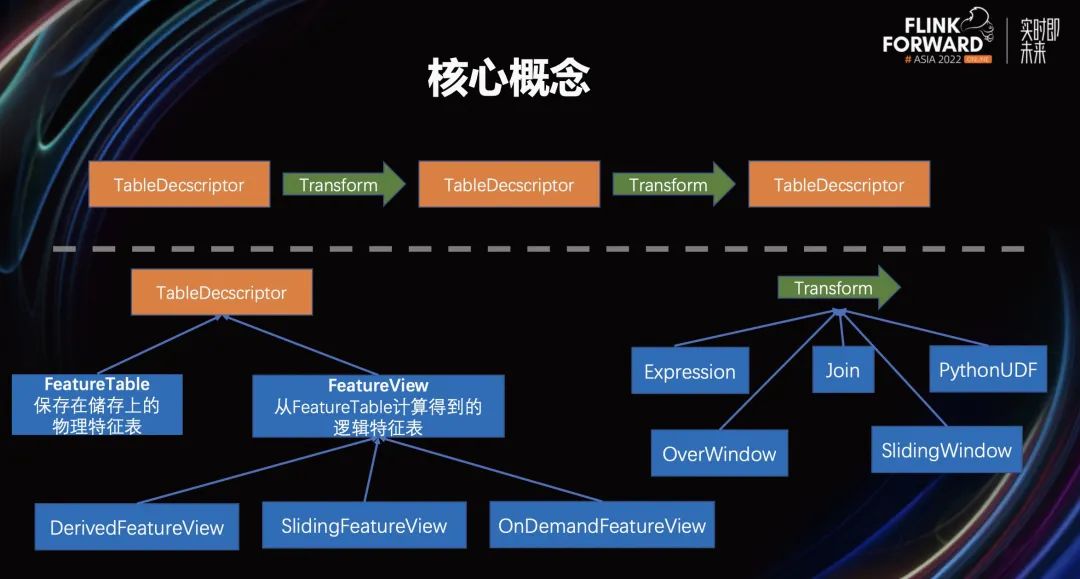 FLINK FORWARD
# ASIA 2022 ONLINE
实时即未来

核心概念

TableDecscriptor
Transform
TableDecscriptor
Transform
TableDecscriptor

TableDecscriptor

FeatureTable
保存在储存上的物理特征表

FeatureView
从FeatureTable计算得到的逻辑特征表

DerivedFeatureView
SlidingFeatureView
OnDemandFeatureView

Transform

Expression
Join
PythonUDF
OverWindow
SlidingWindow